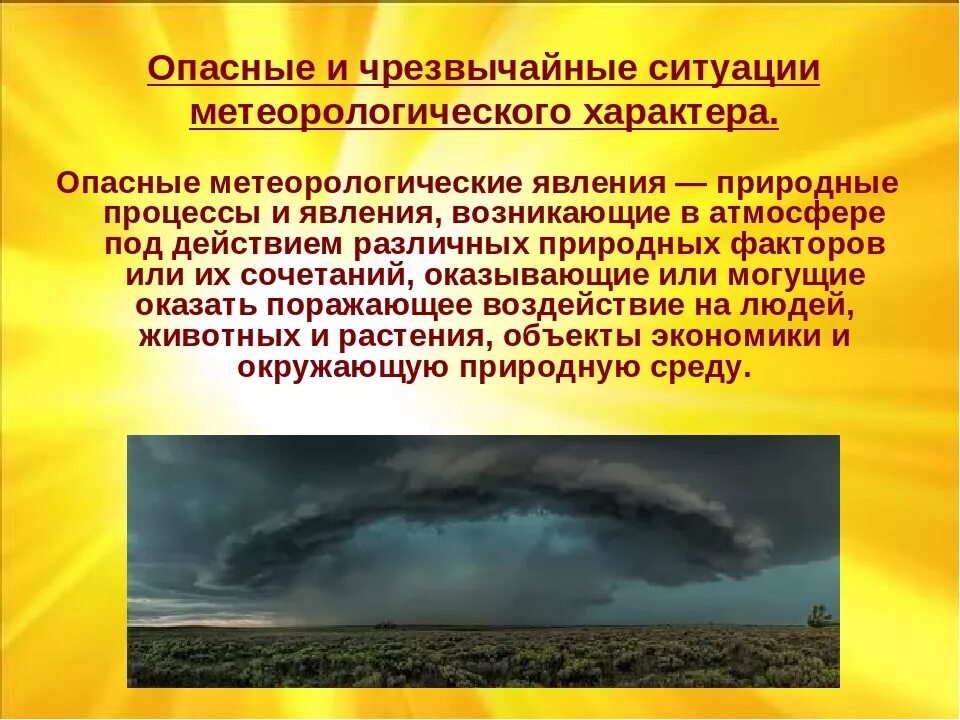 Опасные и чрезвычайные ситуации метеорологического характера.

Опасные метеорологические явления — природные процессы и явления, возникающие в атмосфере под действием различных природных факторов или их сочетаний, оказывающие или могущие оказать поражающее воздействие на людей, животных и растения, объекты экономики и окружающую природную среду.